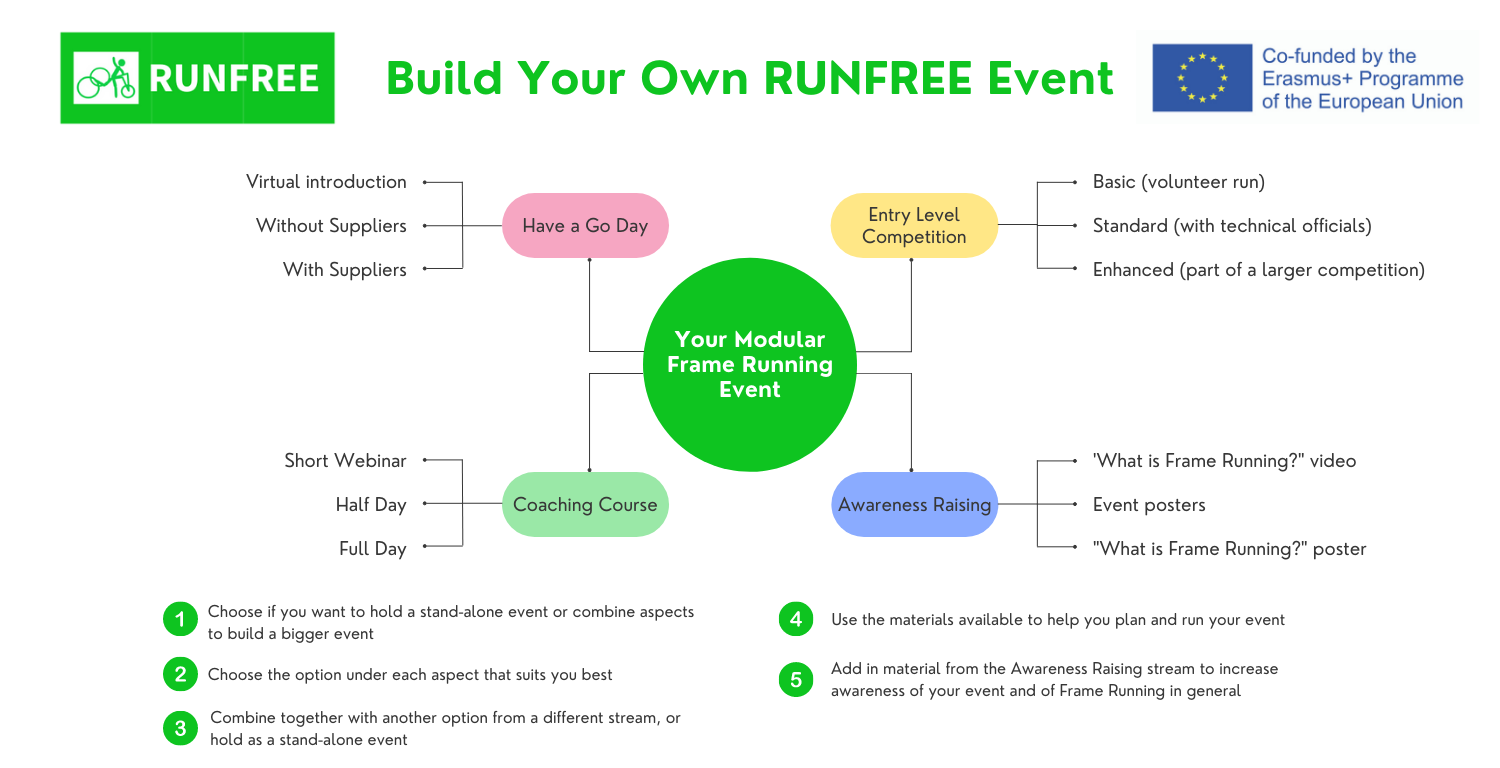 RUNFREE

Build Your Own RUNFREE Event

Co-funded by the Erasmus+ Programme of the European Union

Virtual introduction
Without Suppliers
With Suppliers

Have a Go Day

Entry Level Competition

Basic (volunteer run)
Standard (with technical officials)
Enhanced (part of a larger competition)

Your Modular Frame Running Event

Short Webinar
Half Day
Full Day

Coaching Course

Awareness Raising

'What is Frame Running?" video
Event posters
"What is Frame Running?" poster

1 Choose if you want to hold a stand-alone event or combine aspects to build a bigger event

2 Choose the option under each aspect that suits you best

3 Combine together with another option from a different stream, or hold as a stand-alone event

4 Use the materials available to help you plan and run your event

5 Add in material from the Awareness Raising stream to increase awareness of your event and of Frame Running in general